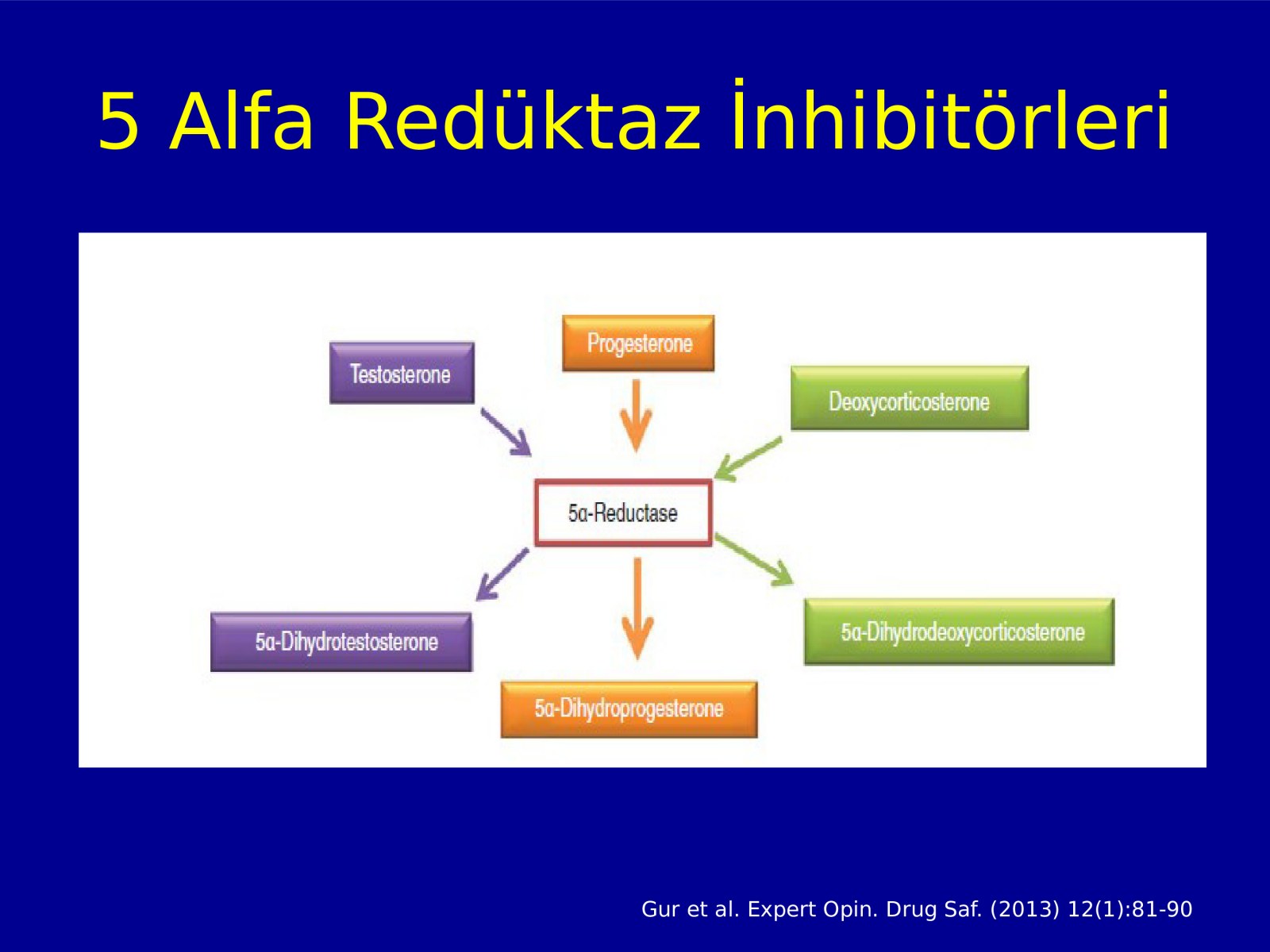 5 Alfa Redüktaz İnhibitörleri

Testosterone

Progesterone

Deoxycorticosterone

5α-Reductase

5α-Dihydrotestosterone

5α-Dihydroprogesterone

5α-Dihydrodeoxycorticosterone

Gur et al. Expert Opin. Drug Saf. (2013) 12(1):81-90